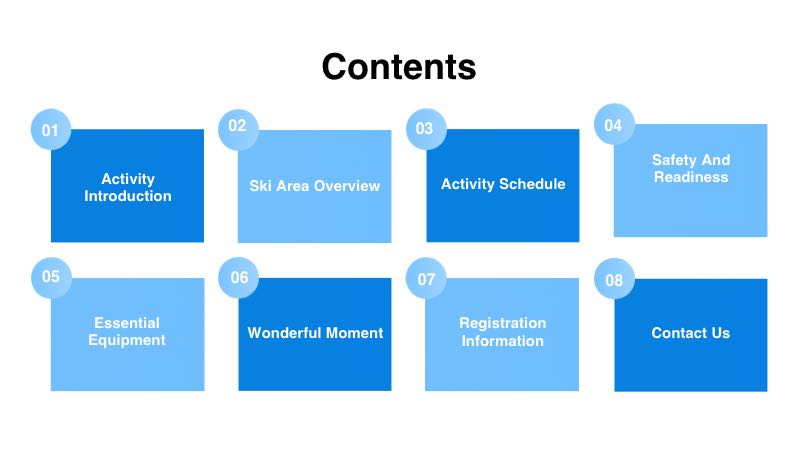 Contents

01
Activity Introduction

02
Ski Area Overview

03
Activity Schedule

04
Safety And Readiness

05
Essential Equipment

06
Wonderful Moment

07
Registration Information

08
Contact Us